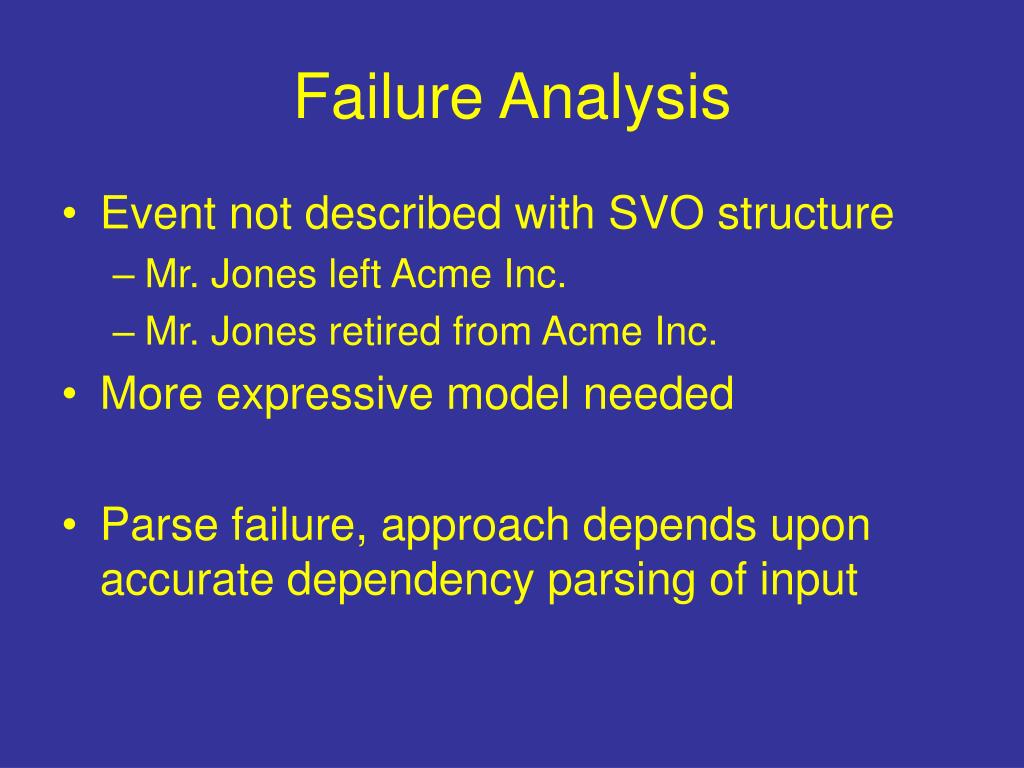 Failure Analysis

• Event not described with SVO structure
– Mr. Jones left Acme Inc.
– Mr. Jones retired from Acme Inc.
• More expressive model needed

• Parse failure, approach depends upon accurate dependency parsing of input